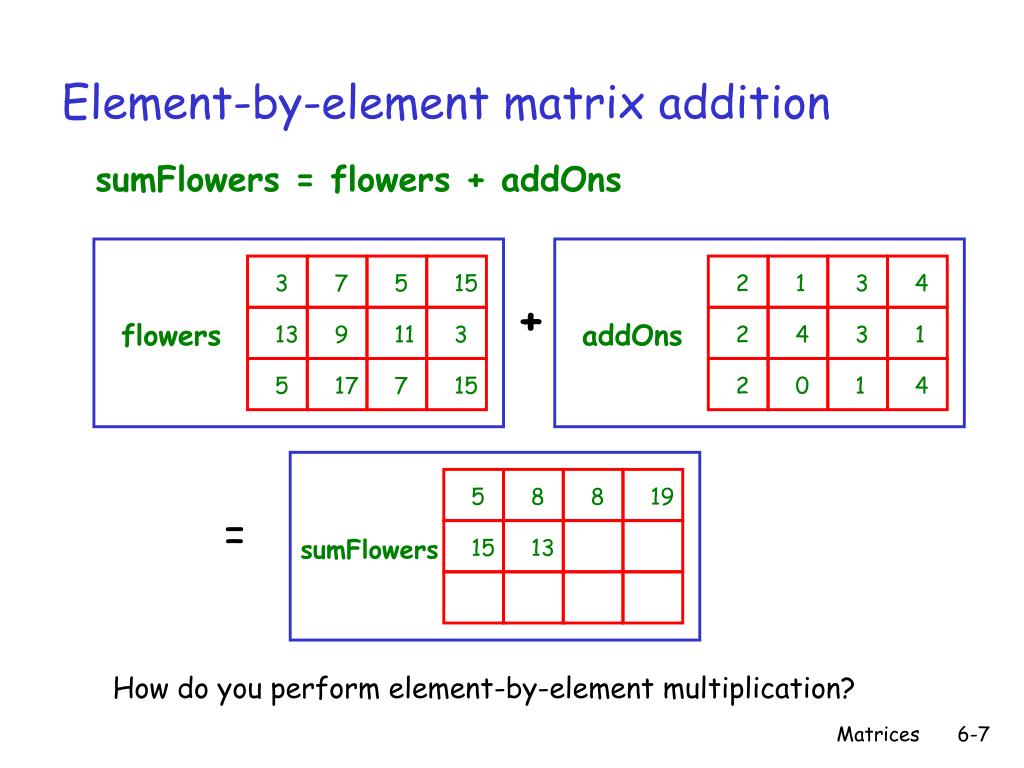 Element-by-element matrix addition

sumFlowers = flowers + addOns

flowers

| 3 | 7 | 5 | 15 |
|---|---|---|---|
| 13 | 9 | 11 | 3 |
| 5 | 17 | 7 | 15 |

+

addOns

| 2 | 1 | 3 | 4 |
|---|---|---|---|
| 2 | 4 | 3 | 1 |
| 2 | 0 | 1 | 4 |

=

sumFlowers

| 5 | 8 | 8 | 19 |
|---|---|---|---|
| 15 | 13 | | |
| | | | |

How do you perform element-by-element multiplication?

Matrices 6-7